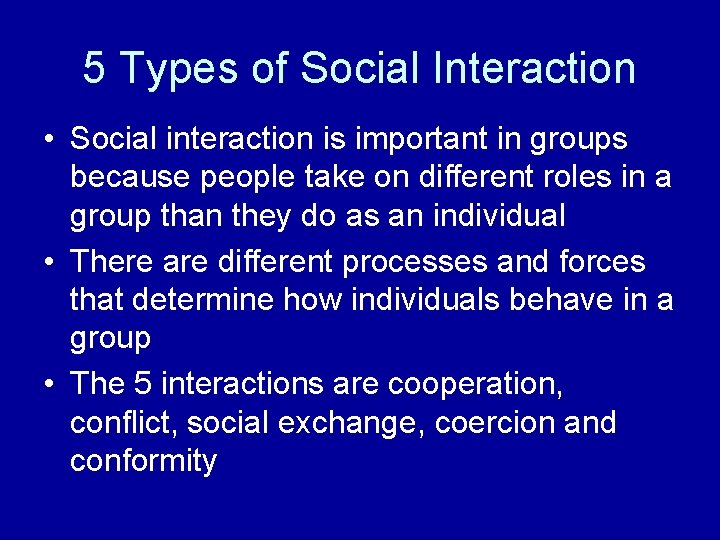 5 Types of Social Interaction

• Social interaction is important in groups because people take on different roles in a group than they do as an individual

• There are different processes and forces that determine how individuals behave in a group

• The 5 interactions are cooperation, conflict, social exchange, coercion and conformity